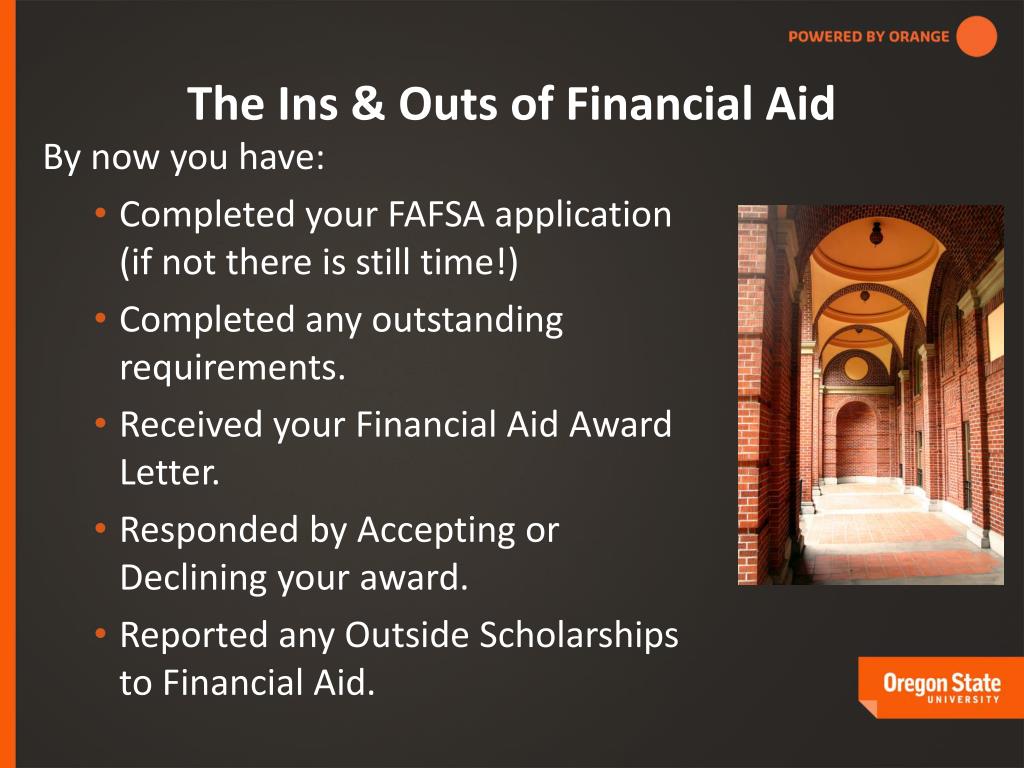 POWERED BY ORANGE

The Ins & Outs of Financial Aid

By now you have:

• Completed your FAFSA application (if not there is still time!)

• Completed any outstanding requirements.

• Received your Financial Aid Award Letter.

• Responded by Accepting or Declining your award.

• Reported any Outside Scholarships to Financial Aid.

Oregon State UNIVERSITY